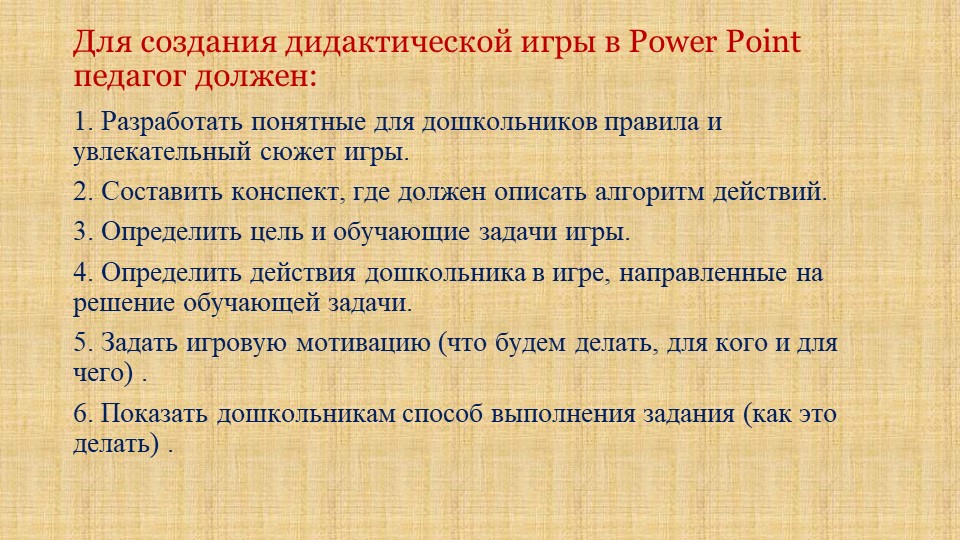 Для создания дидактической игры в Power Point педагог должен:

1. Разработать понятные для дошкольников правила и увлекательный сюжет игры.

2. Составить конспект, где должен описать алгоритм действий.

3. Определить цель и обучающие задачи игры.

4. Определить действия дошкольника в игре, направленные на решение обучающей задачи.

5. Задать игровую мотивацию (что будем делать, для кого и для чего) .

6. Показать дошкольникам способ выполнения задания (как это делать) .